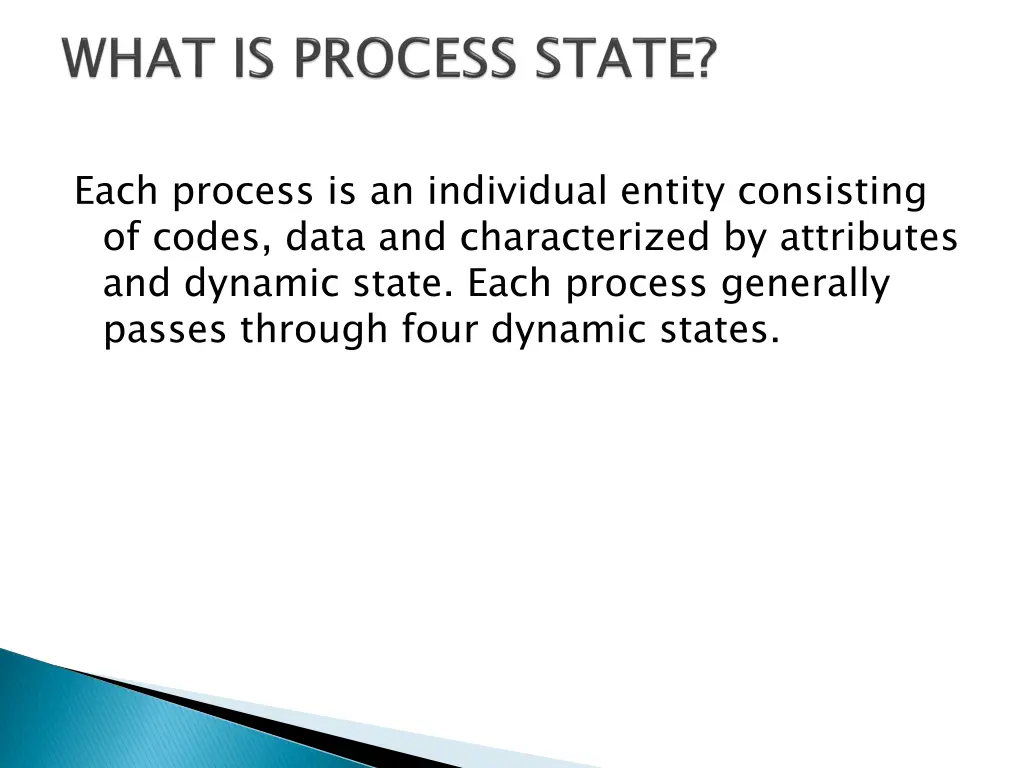 WHAT IS PROCESS STATE?

Each process is an individual entity consisting of codes, data and characterized by attributes and dynamic state. Each process generally passes through four dynamic states.